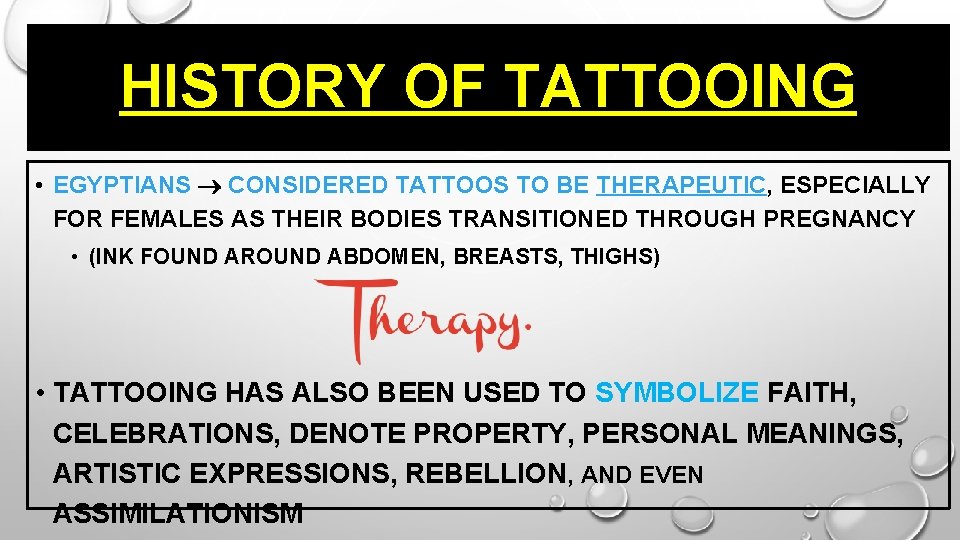 HISTORY OF TATTOOING

• EGYPTIANS → CONSIDERED TATTOOS TO BE THERAPEUTIC, ESPECIALLY FOR FEMALES AS THEIR BODIES TRANSITIONED THROUGH PREGNANCY

• (INK FOUND AROUND ABDOMEN, BREASTS, THIGHS)

Therapy.

• TATTOOING HAS ALSO BEEN USED TO SYMBOLIZE FAITH, CELEBRATIONS, DENOTE PROPERTY, PERSONAL MEANINGS, ARTISTIC EXPRESSIONS, REBELLION, AND EVEN ASSIMILATIONISM